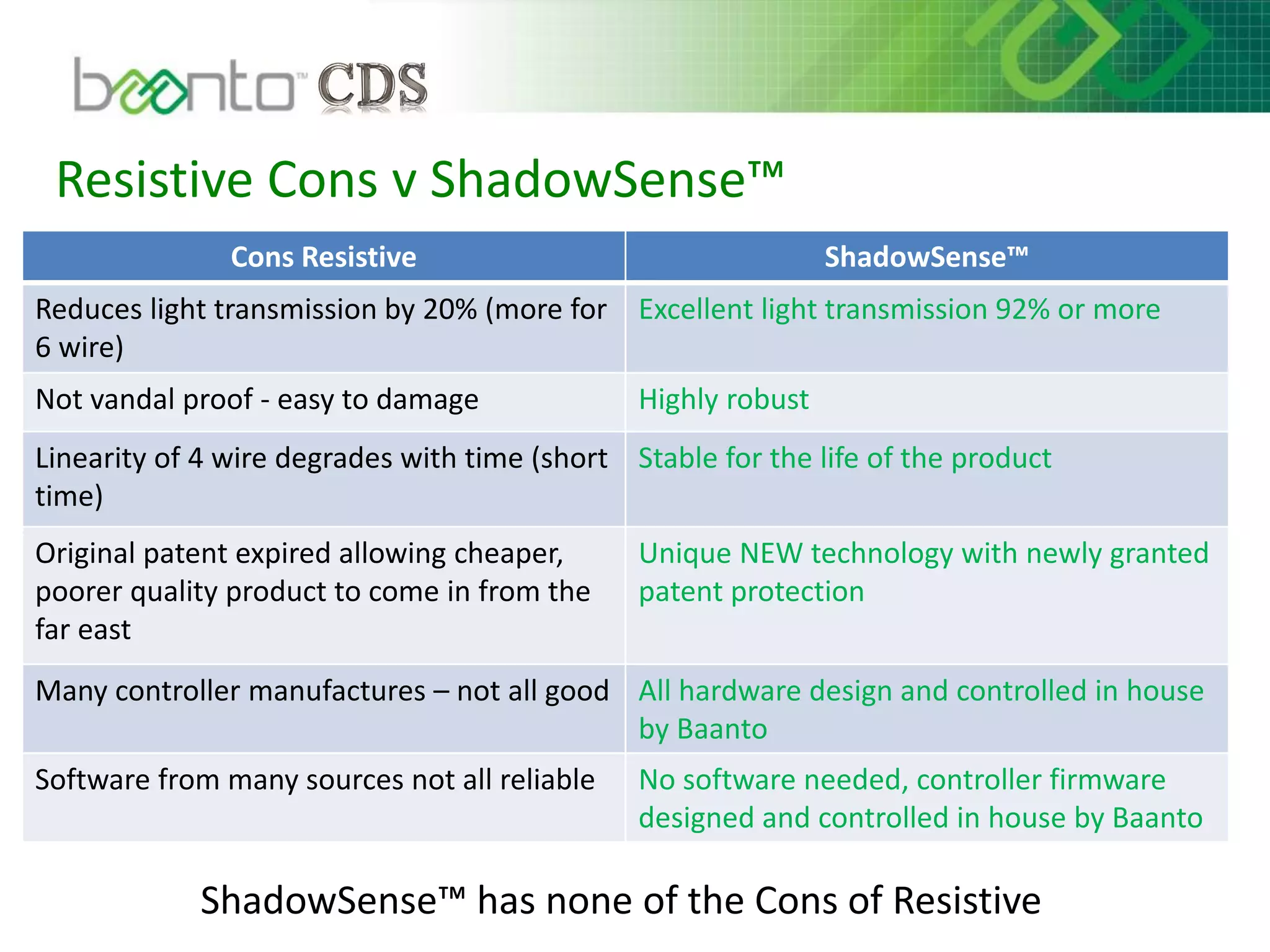 baanto™ CDS

Resistive Cons v ShadowSense™

| Cons Resistive | ShadowSense™ |
|---|---|
| Reduces light transmission by 20% (more for 6 wire) | Excellent light transmission 92% or more |
| Not vandal proof - easy to damage | Highly robust |
| Linearity of 4 wire degrades with time (short time) | Stable for the life of the product |
| Original patent expired allowing cheaper, poorer quality product to come in from the far east | Unique NEW technology with newly granted patent protection |
| Many controller manufactures – not all good | All hardware design and controlled in house by Baanto |
| Software from many sources not all reliable | No software needed, controller firmware designed and controlled in house by Baanto |

ShadowSense™ has none of the Cons of Resistive